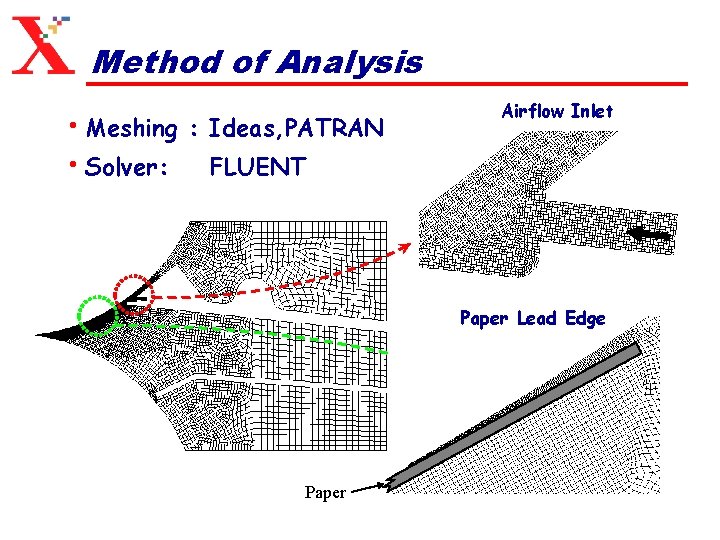 X

Method of Analysis

• Meshing : Ideas,PATRAN
• Solver: FLUENT

Airflow Inlet

Paper Lead Edge

Paper